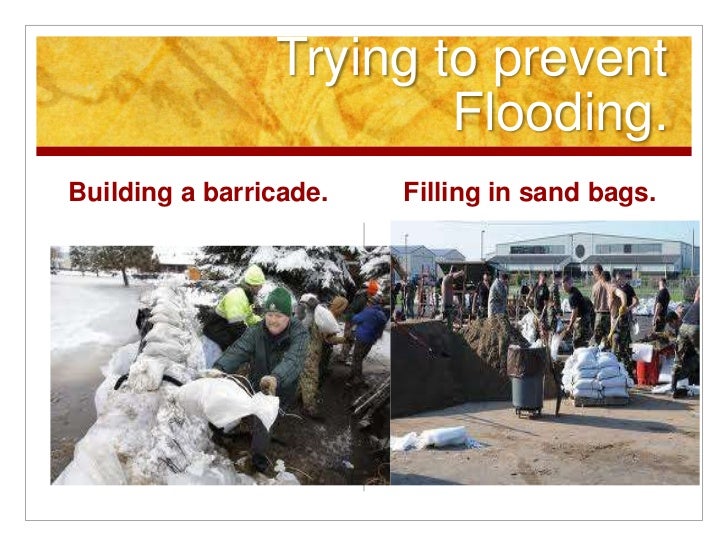 Trying to prevent Flooding.

Building a barricade.

Filling in sand bags.